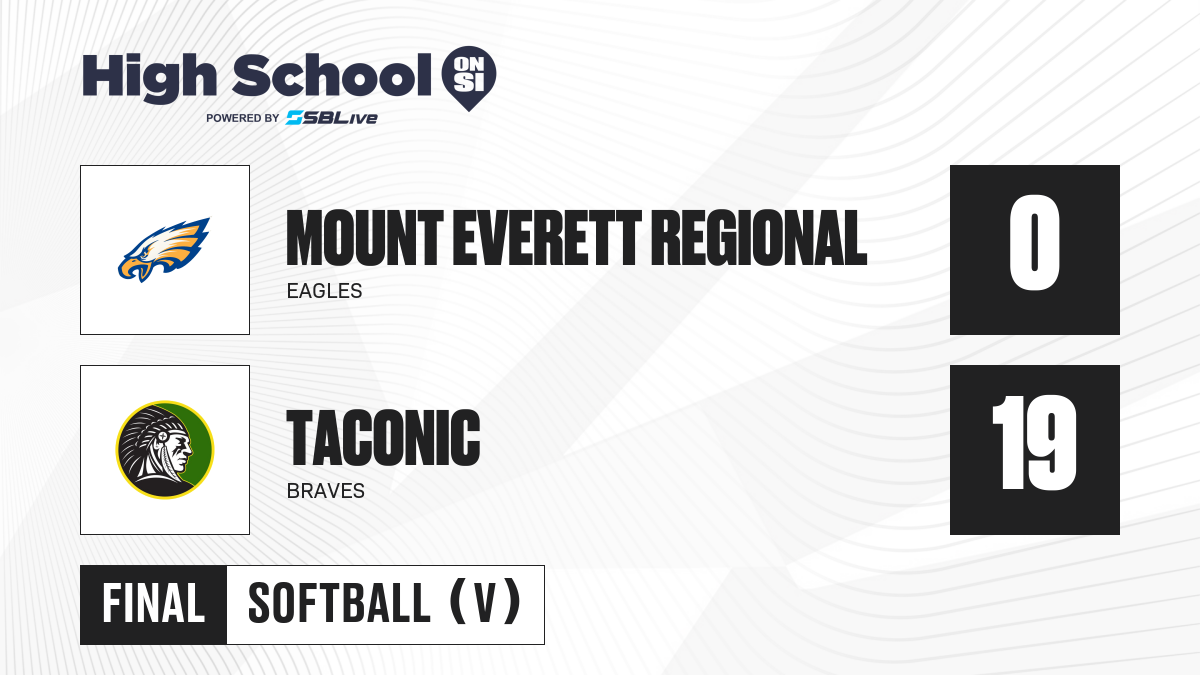 High School ON SI
POWERED BY SBLive

MOUNT EVERETT REGIONAL
EAGLES
0

TACONIC
BRAVES
19

FINAL SOFTBALL (V)